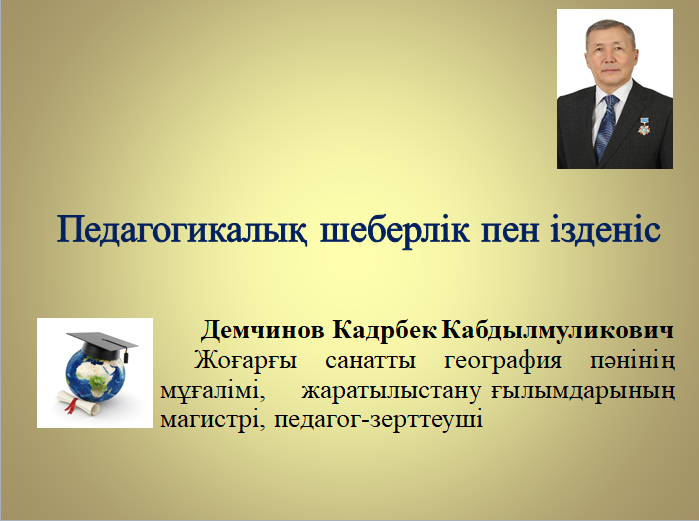 Педагогикалық шеберлік пен ізденіс

Демчинов Кадрбек Кабдылмуликович

Жоғарғы санатты география пәнінің мұғалімі, жаратылыстану ғылымдарының магистрі, педагог-зерттеуші